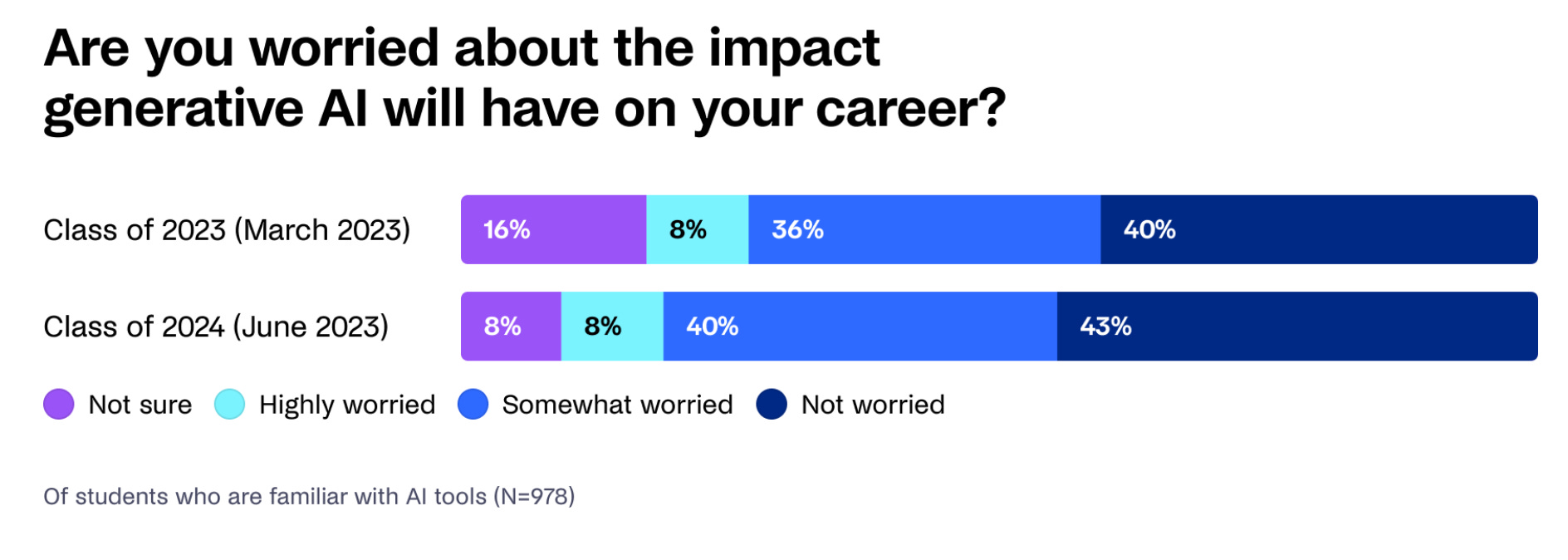 Are you worried about the impact generative AI will have on your career?

Class of 2023 (March 2023) 16% 8% 36% 40%

Class of 2024 (June 2023) 8% 8% 40% 43%

Not sure Highly worried Somewhat worried Not worried

Of students who are familiar with AI tools (N=978)